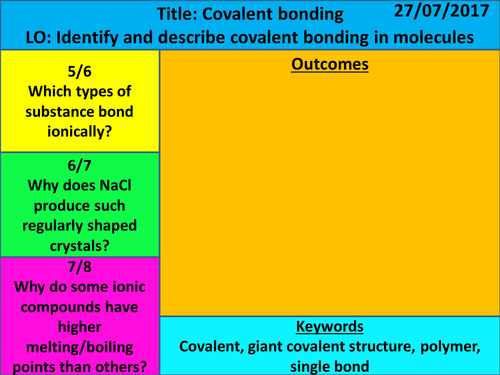 Title: Covalent bonding 27/07/2017
LO: Identify and describe covalent bonding in molecules

5/6
Which types of substance bond ionically?

6/7
Why does NaCl produce such regularly shaped crystals?

7/8
Why do some ionic compounds have higher melting/boiling points than others?

Outcomes

Keywords
Covalent, giant covalent structure, polymer, single bond